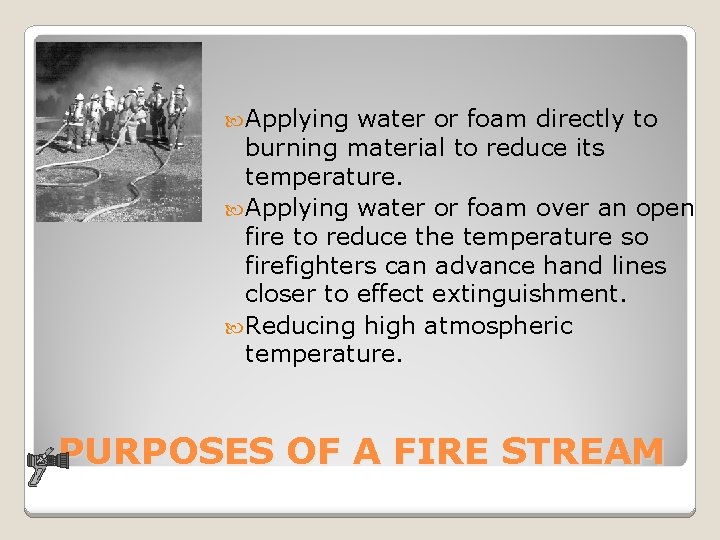 Applying water or foam directly to burning material to reduce its temperature.

Applying water or foam over an open fire to reduce the temperature so firefighters can advance hand lines closer to effect extinguishment.

Reducing high atmospheric temperature.

PURPOSES OF A FIRE STREAM